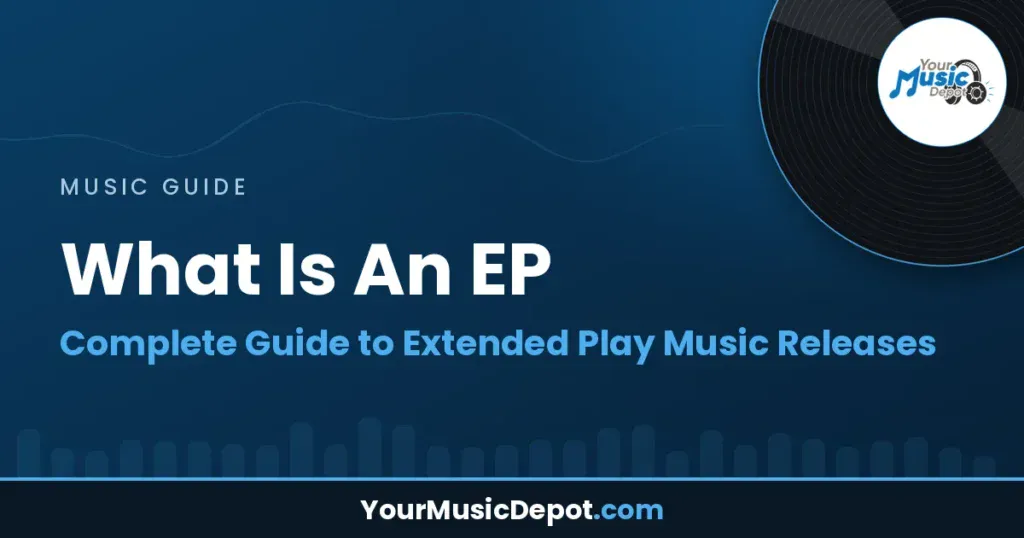 Your Music Depot

MUSIC GUIDE

What Is An EP

Complete Guide to Extended Play Music Releases

YourMusicDepot.com